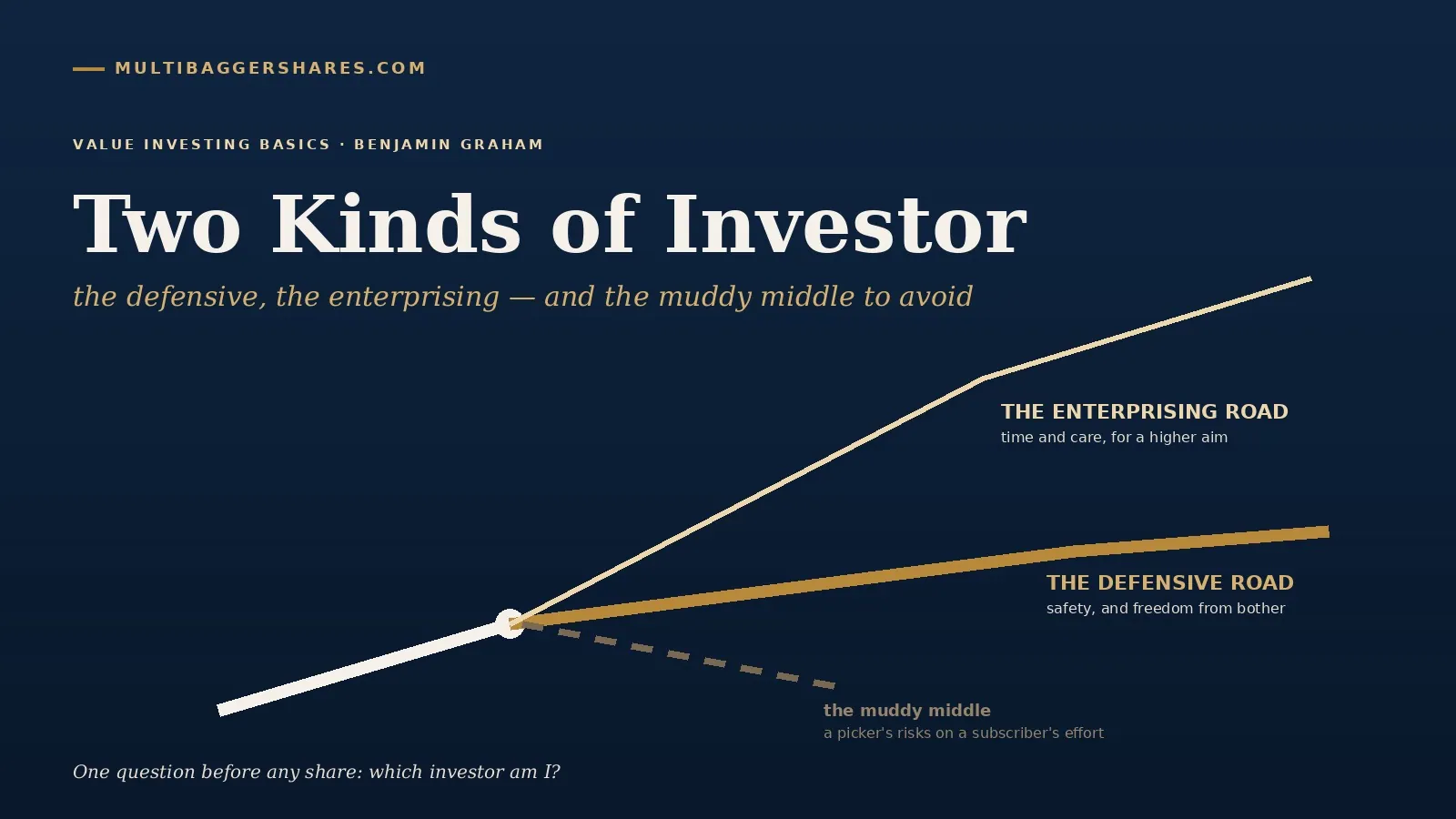 MULTIBAGGERSHARES.COM

VALUE INVESTING BASICS · BENJAMIN GRAHAM

Two Kinds of Investor

the defensive, the enterprising — and the muddy middle to avoid

THE ENTERPRISING ROAD
time and care, for a higher aim

THE DEFENSIVE ROAD
safety, and freedom from bother

the muddy middle
a picker's risks on a subscriber's effort

One question before any share: which investor am I?